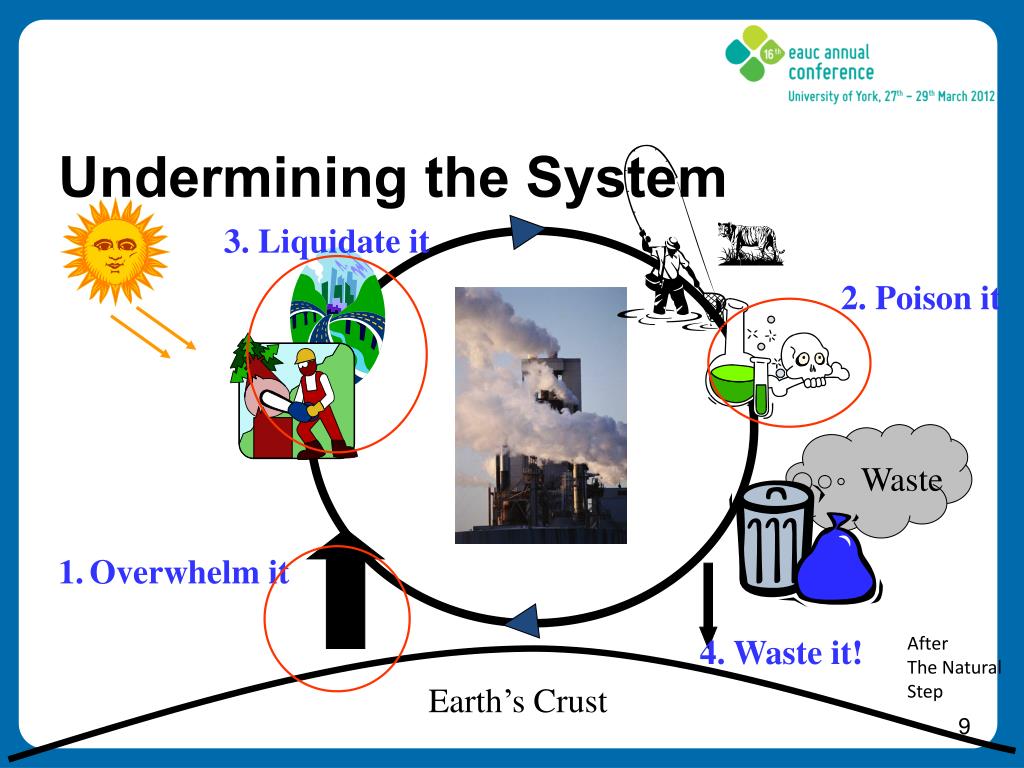 16th eauc annual conference
University of York, 27th – 29th March 2012

Undermining the System

3. Liquidate it

2. Poison it

Waste

1. Overwhelm it

4. Waste it!

After The Natural Step

Earth's Crust

9